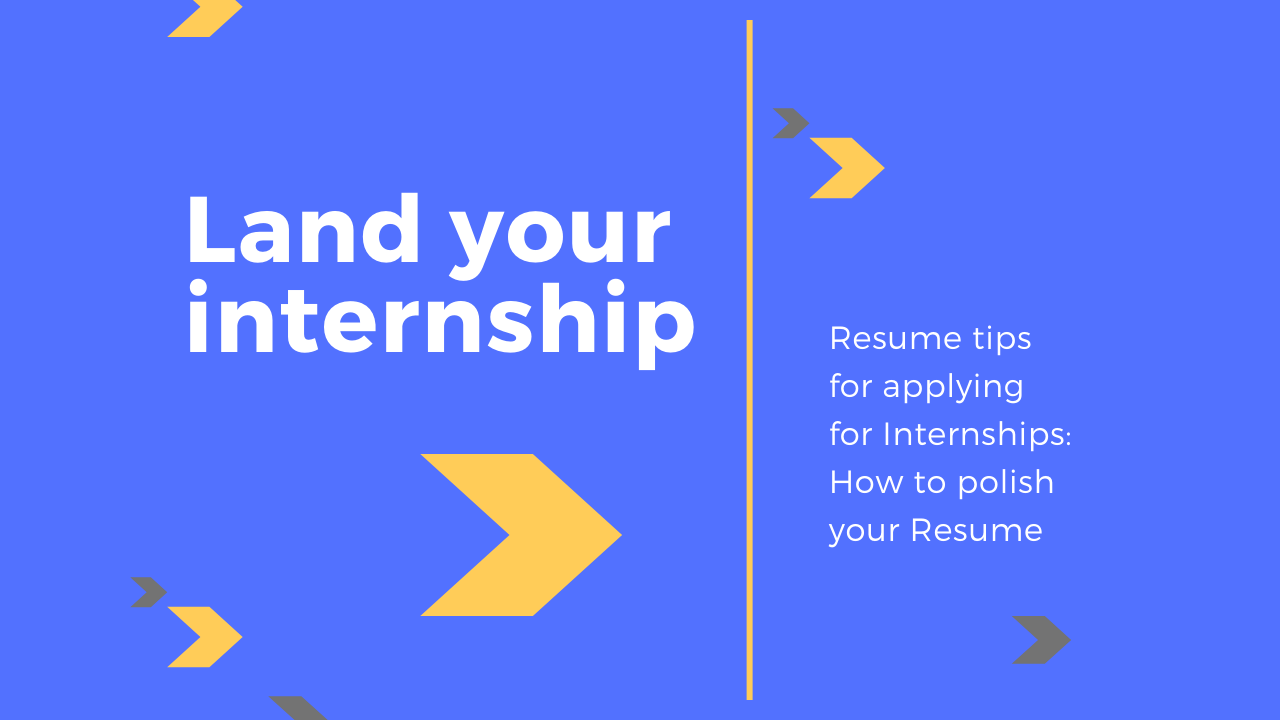 Land your internship

Resume tips for applying for Internships: How to polish your Resume